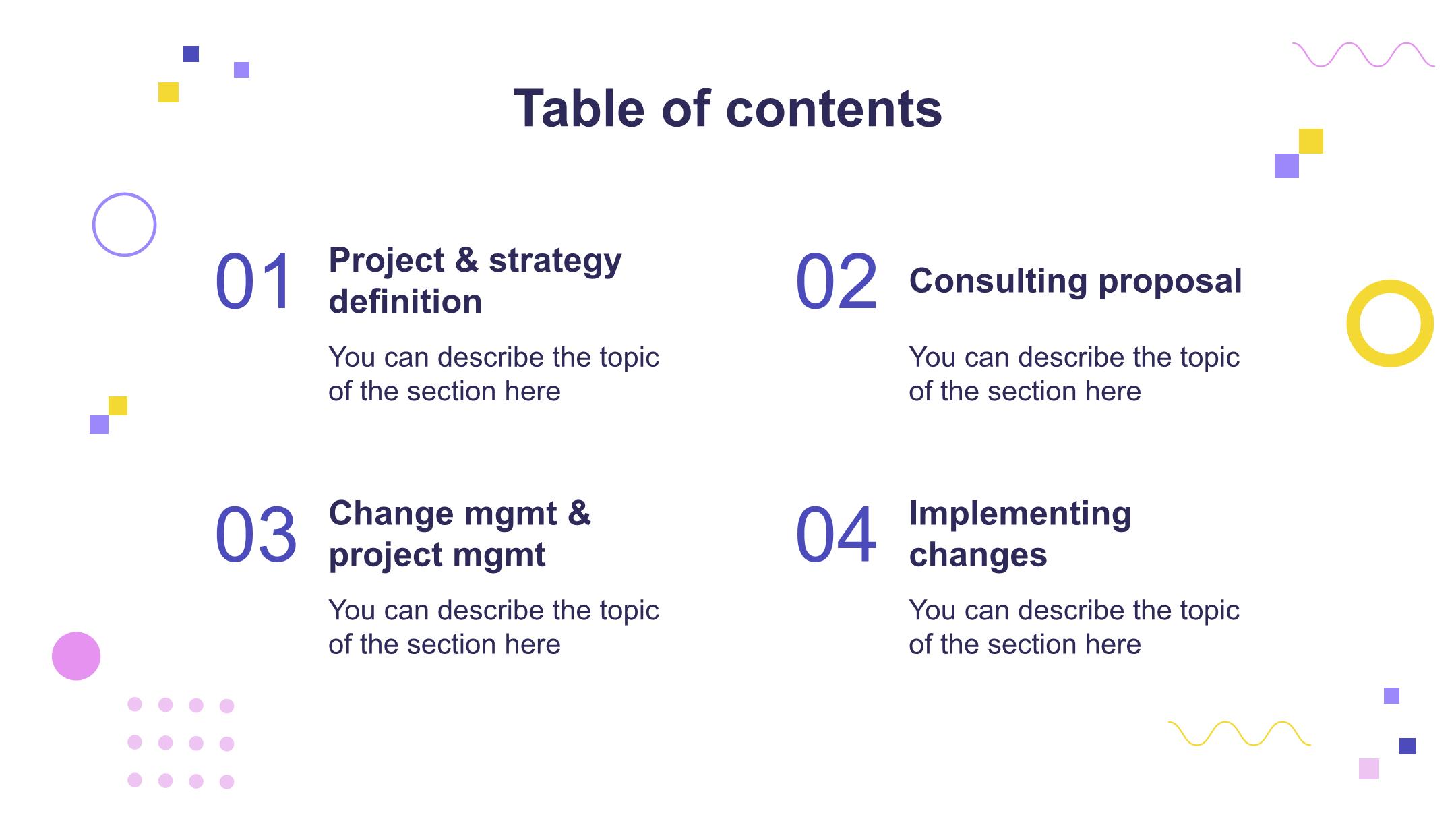 Table of contents

01

Project & strategy definition

You can describe the topic of the section here

02

Consulting proposal

You can describe the topic of the section here

03

Change mgmt & project mgmt

You can describe the topic of the section here

04

Implementing changes

You can describe the topic of the section here